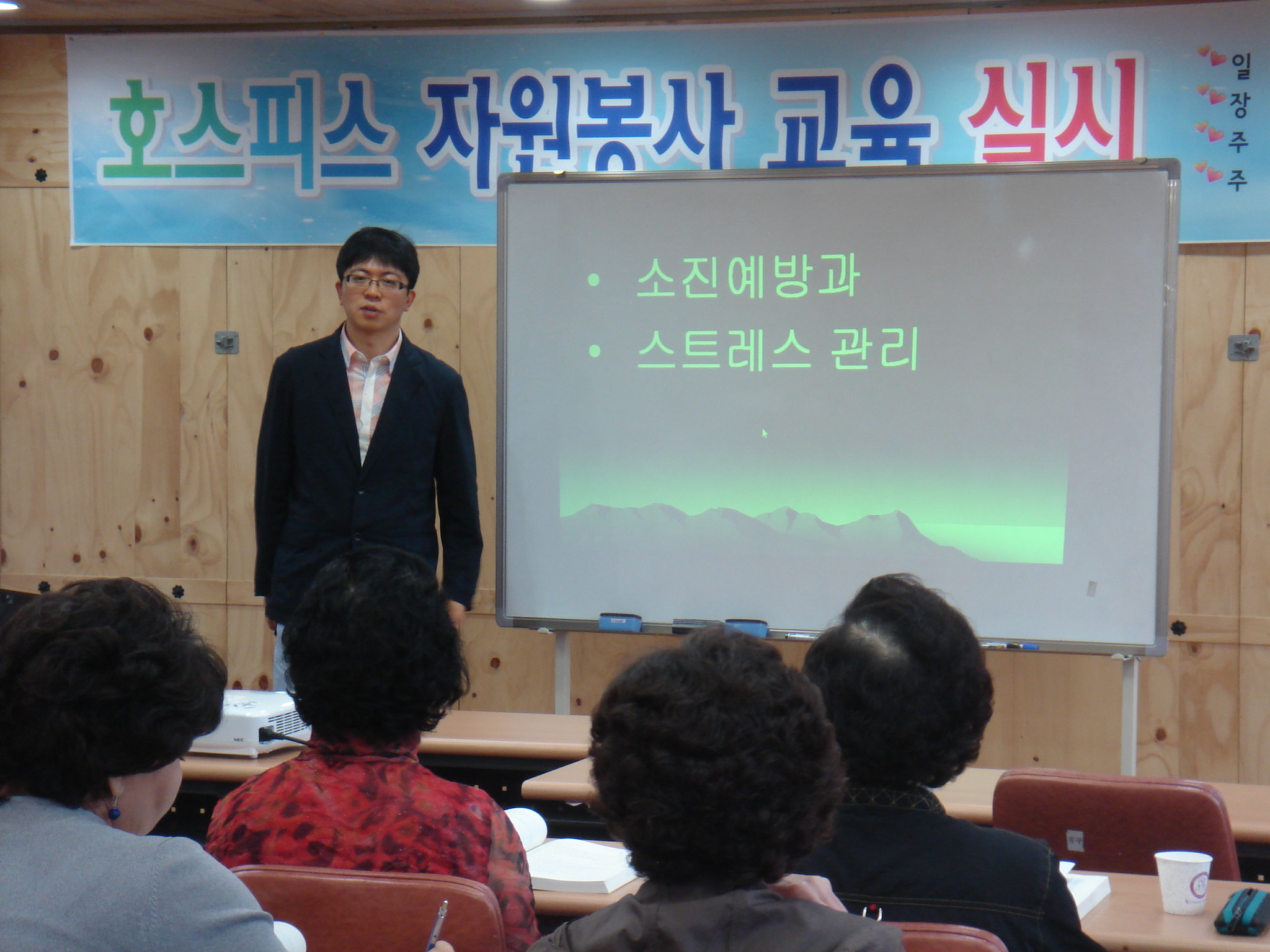 호스피스 자원봉사 교육 실시

일
장
주
주

• 소진예방과
• 스트레스 관리

NEC